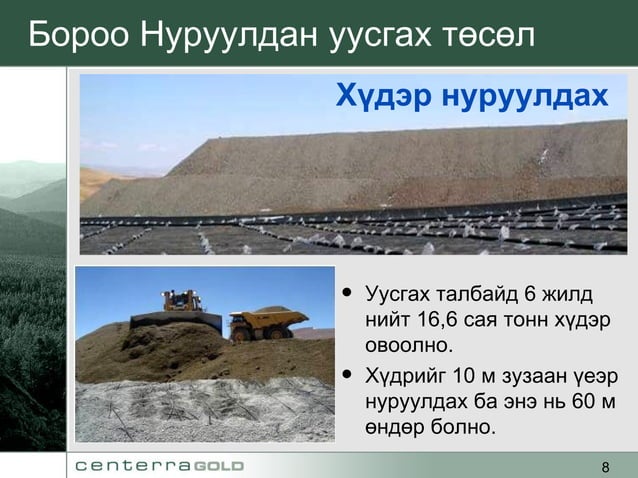 Бороо Нуруулдан уусгах төсөл

Хүдэр нуруулдах

• Уусгах талбайд 6 жилд нийт 16,6 сая тонн хүдэр овоолно.
• Хүдрийг 10 м зузаан үеэр нуруулдах ба энэ нь 60 м өндөр болно.

centerraGOLD

8